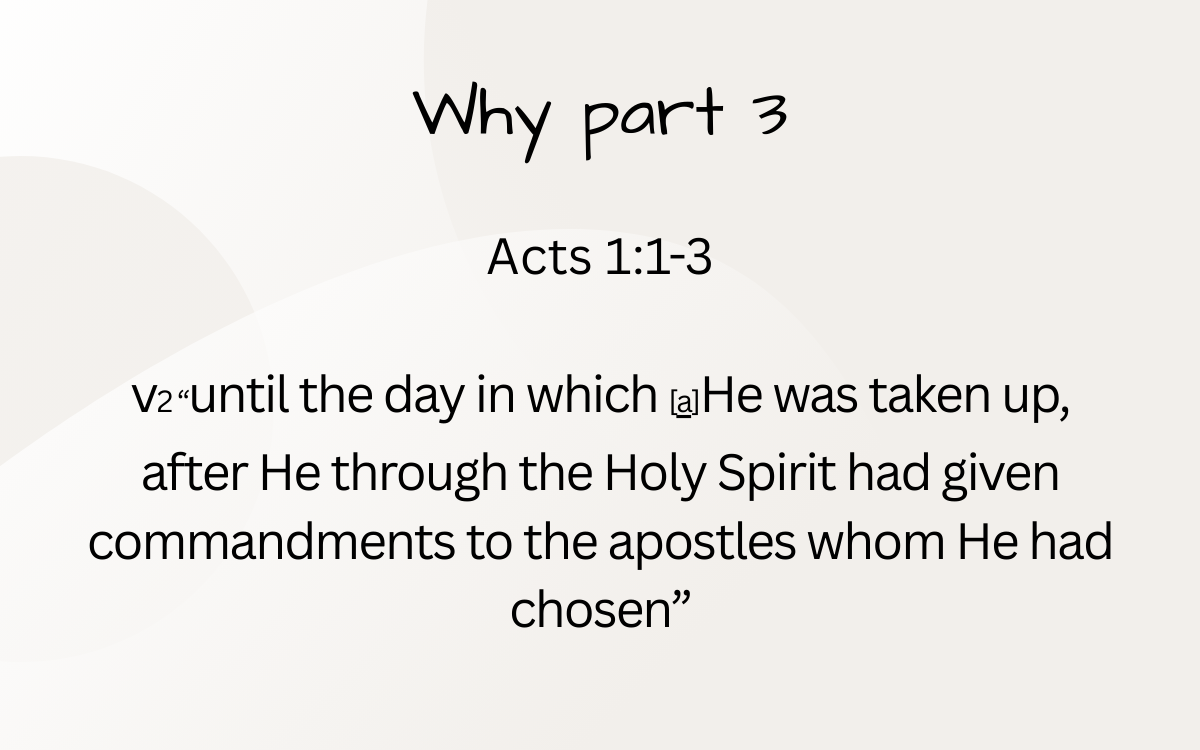 Why part 3

Acts 1:1-3

v2 “until the day in which [a]He was taken up, after He through the Holy Spirit had given commandments to the apostles whom He had chosen”